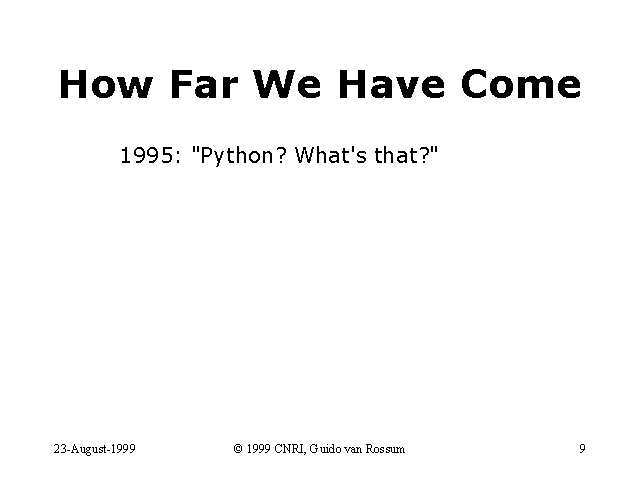 How Far We Have Come

1995: "Python? What's that?"

23-August-1999

© 1999 CNRI, Guido van Rossum

9